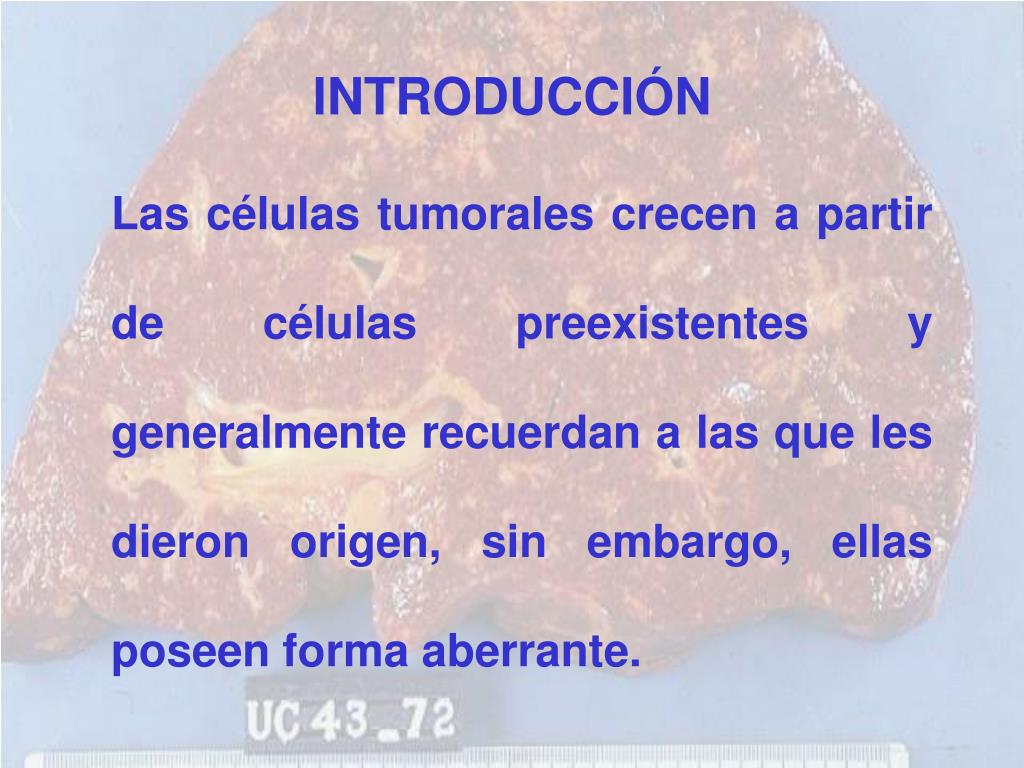 INTRODUCCIÓN

Las células tumorales crecen a partir de células preexistentes y generalmente recuerdan a las que les dieron origen, sin embargo, ellas poseen forma aberrante.

UC 43_72